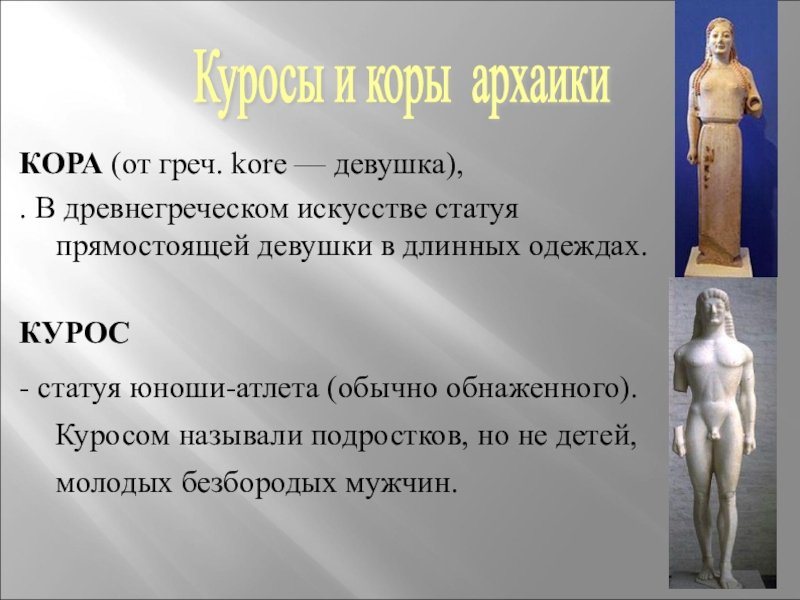 Куросы и коры архаики

КОРА (от греч. kore — девушка),

. В древнегреческом искусстве статуя прямостоящей девушки в длинных одеждах.

КУРОС

- статуя юноши-атлета (обычно обнаженного). Куросом называли подростков, но не детей, молодых безбородых мужчин.